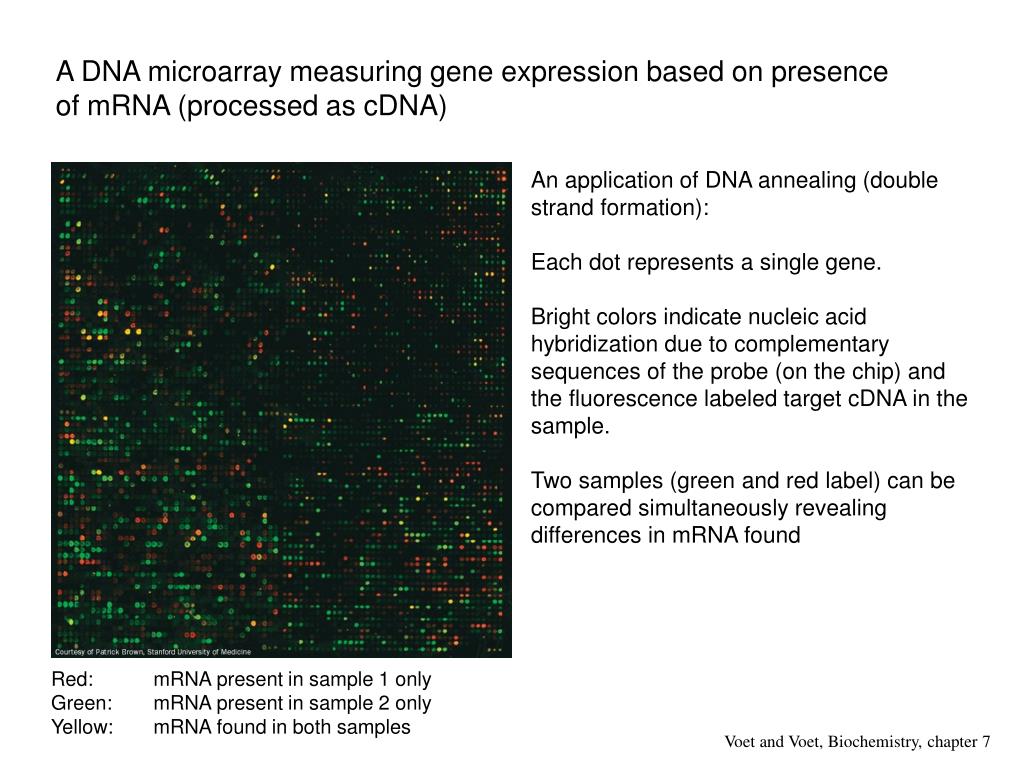 A DNA microarray measuring gene expression based on presence of mRNA (processed as cDNA)

Courtesy of Patrick Brown, Stanford University of Medicine

An application of DNA annealing (double strand formation):

Each dot represents a single gene.

Bright colors indicate nucleic acid hybridization due to complementary sequences of the probe (on the chip) and the fluorescence labeled target cDNA in the sample.

Two samples (green and red label) can be compared simultaneously revealing differences in mRNA found

Red: mRNA present in sample 1 only
Green: mRNA present in sample 2 only
Yellow: mRNA found in both samples

Voet and Voet, Biochemistry, chapter 7